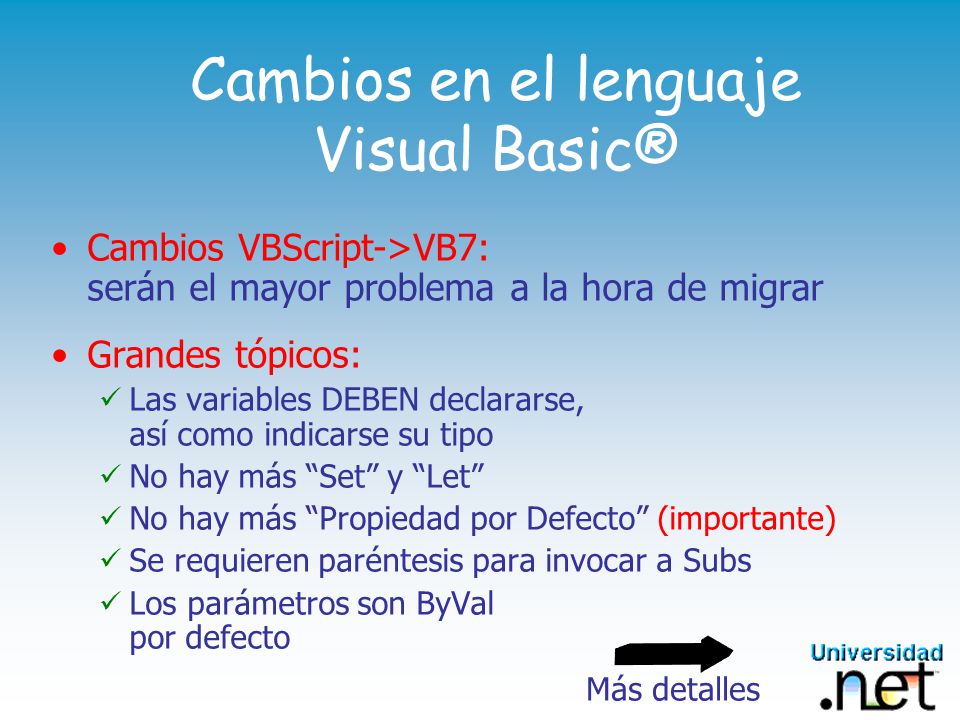 Cambios en el lenguaje Visual Basic®

• Cambios VBScript->VB7:
serán el mayor problema a la hora de migrar

• Grandes tópicos:
✓ Las variables DEBEN declararse, así como indicarse su tipo
✓ No hay más “Set” y “Let”
✓ No hay más “Propiedad por Defecto” (importante)
✓ Se requieren paréntesis para invocar a Subs
✓ Los parámetros son ByVal por defecto

Más detalles

Universidad .net